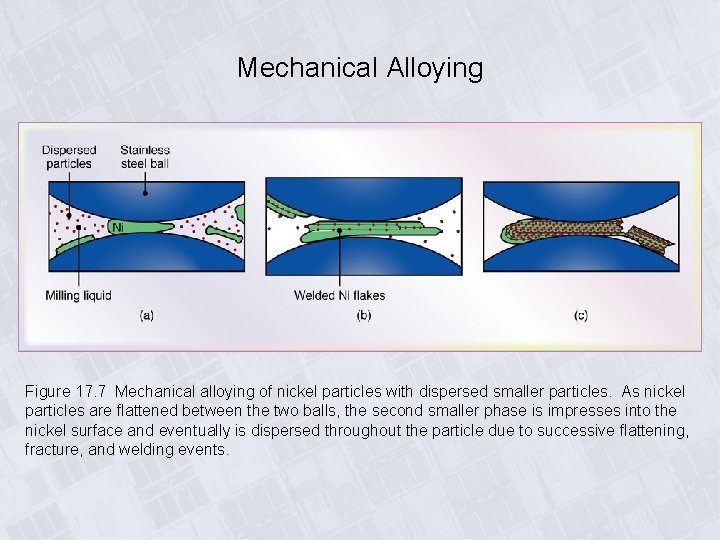 Mechanical Alloying

Dispersed particles

Stainless steel ball

Ni

Milling liquid

(a)

Welded Ni flakes

(b)

(c)

Figure 17.7 Mechanical alloying of nickel particles with dispersed smaller particles. As nickel particles are flattened between the two balls, the second smaller phase is impresses into the nickel surface and eventually is dispersed throughout the particle due to successive flattening, fracture, and welding events.